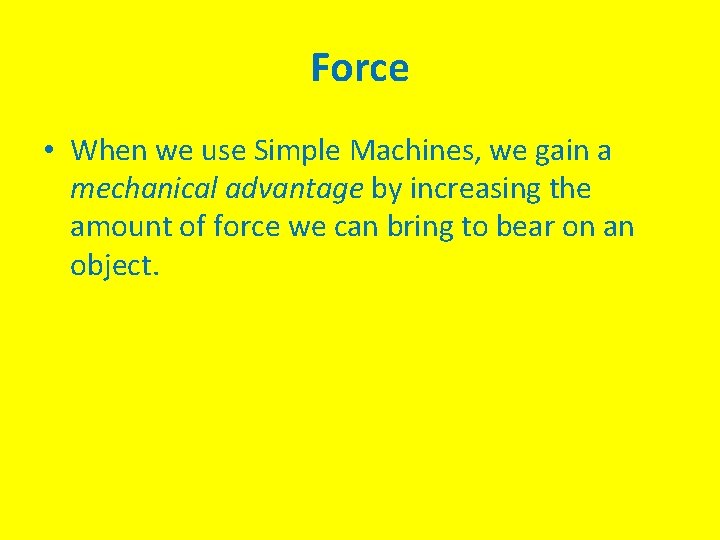 Force

• When we use Simple Machines, we gain a mechanical advantage by increasing the amount of force we can bring to bear on an object.